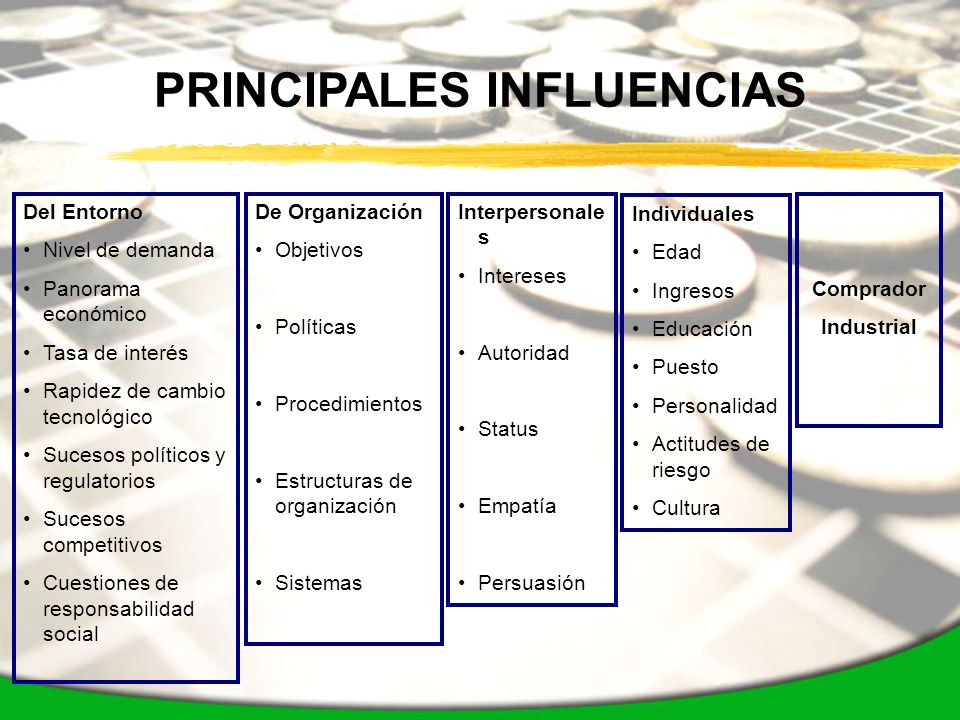 PRINCIPALES INFLUENCIAS

Del Entorno
• Nivel de demanda
• Panorama económico
• Tasa de interés
• Rapidez de cambio tecnológico
• Sucesos políticos y regulatorios
• Sucesos competitivos
• Cuestiones de responsabilidad social

De Organización
• Objetivos
• Políticas
• Procedimientos
• Estructuras de organización
• Sistemas

Interpersonales
• Intereses
• Autoridad
• Status
• Empatía
• Persuasión

Individuales
• Edad
• Ingresos
• Educación
• Puesto
• Personalidad
• Actitudes de riesgo
• Cultura

Comprador Industrial